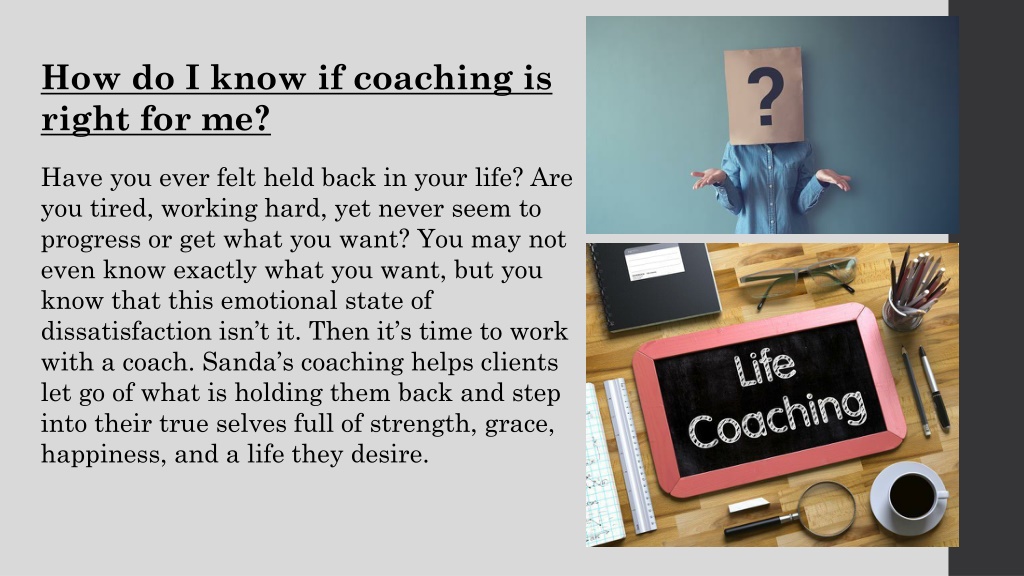 How do I know if coaching is right for me?

Have you ever felt held back in your life? Are you tired, working hard, yet never seem to progress or get what you want? You may not even know exactly what you want, but you know that this emotional state of dissatisfaction isn't it. Then it's time to work with a coach. Sanda's coaching helps clients let go of what is holding them back and step into their true selves full of strength, grace, happiness, and a life they desire.

?

Life Coaching